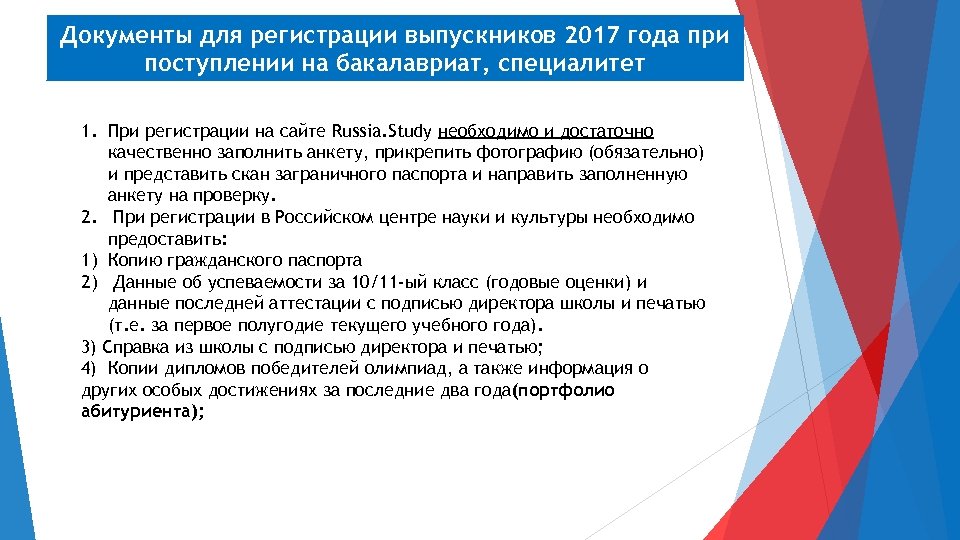 Документы для регистрации выпускников 2017 года при поступлении на бакалавриат, специалитет

1. При регистрации на сайте Russia.Study необходимо и достаточно качественно заполнить анкету, прикрепить фотографию (обязательно) и представить скан заграничного паспорта и направить заполненную анкету на проверку.
2. При регистрации в Российском центре науки и культуры необходимо предоставить:
1) Копию гражданского паспорта
2) Данные об успеваемости за 10/11-ый класс (годовые оценки) и данные последней аттестации с подписью директора школы и печатью (т.е. за первое полугодие текущего учебного года).
3) Справка из школы с подписью директора и печатью;
4) Копии дипломов победителей олимпиад, а также информация о других особых достижениях за последние два года(портфолио абитуриента);